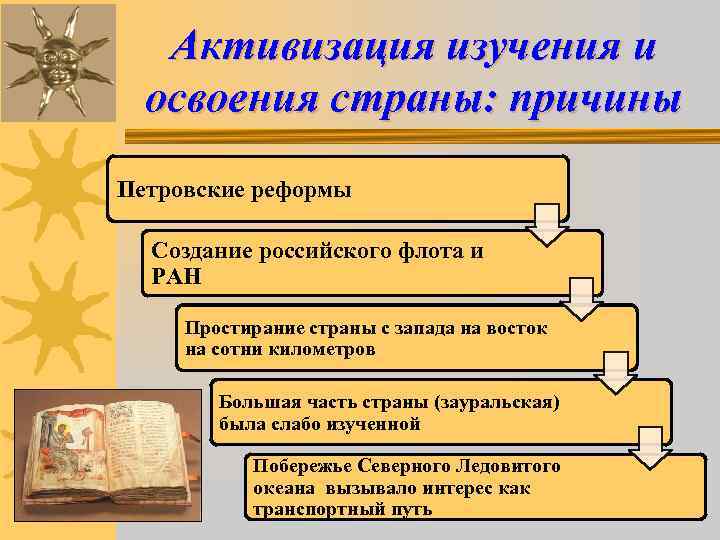 Активизация изучения и освоения страны: причины

Петровские реформы

Создание российского флота и РАН

Простирание страны с запада на восток на сотни километров

Большая часть страны (зауральская) была слабо изученной

Побережье Северного Ледовитого океана вызывало интерес как транспортный путь